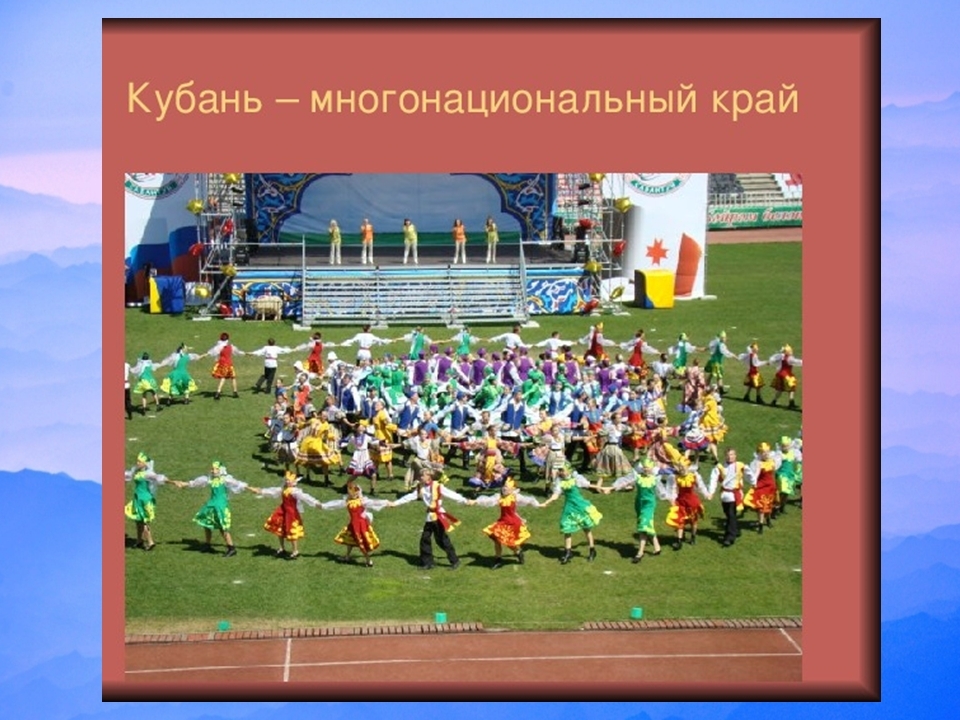 Кубань – многонациональный край